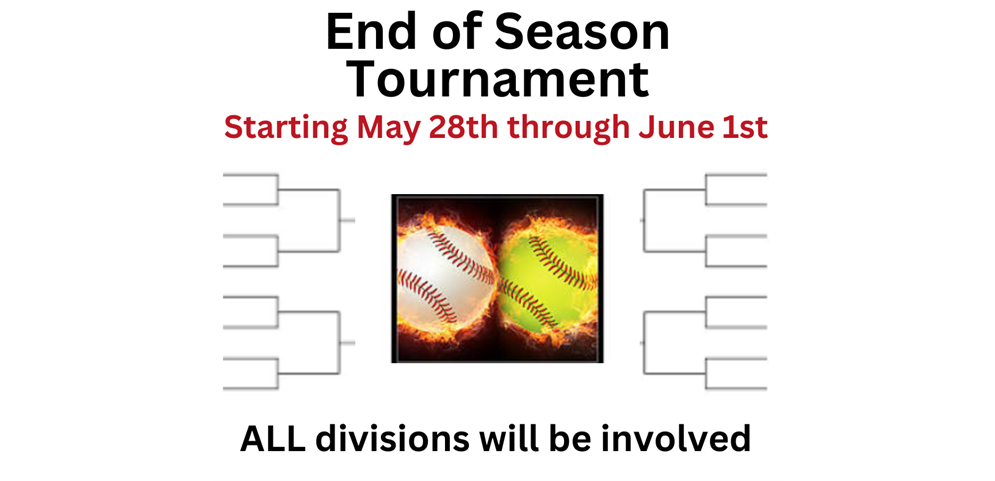 End of Season Tournament

Starting May 28th through June 1st

ALL divisions will be involved